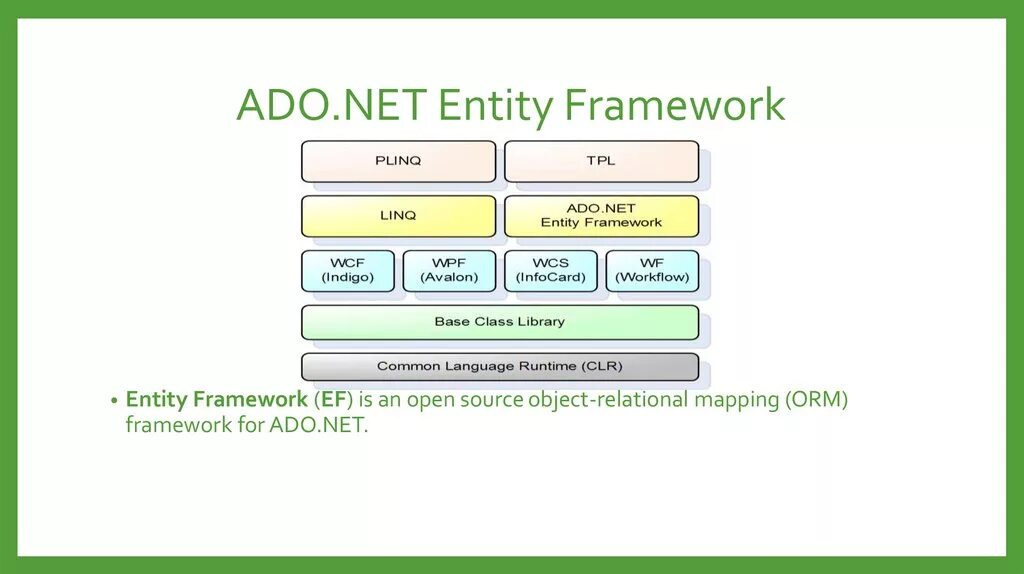 ADO.NET Entity Framework

PLINQ

TPL

LINQ

ADO.NET Entity Framework

WCF (Indigo)

WPF (Avalon)

WCS (InfoCard)

WF (Workflow)

Base Class Library

Common Language Runtime (CLR)

• Entity Framework (EF) is an open source object-relational mapping (ORM) framework for ADO.NET.